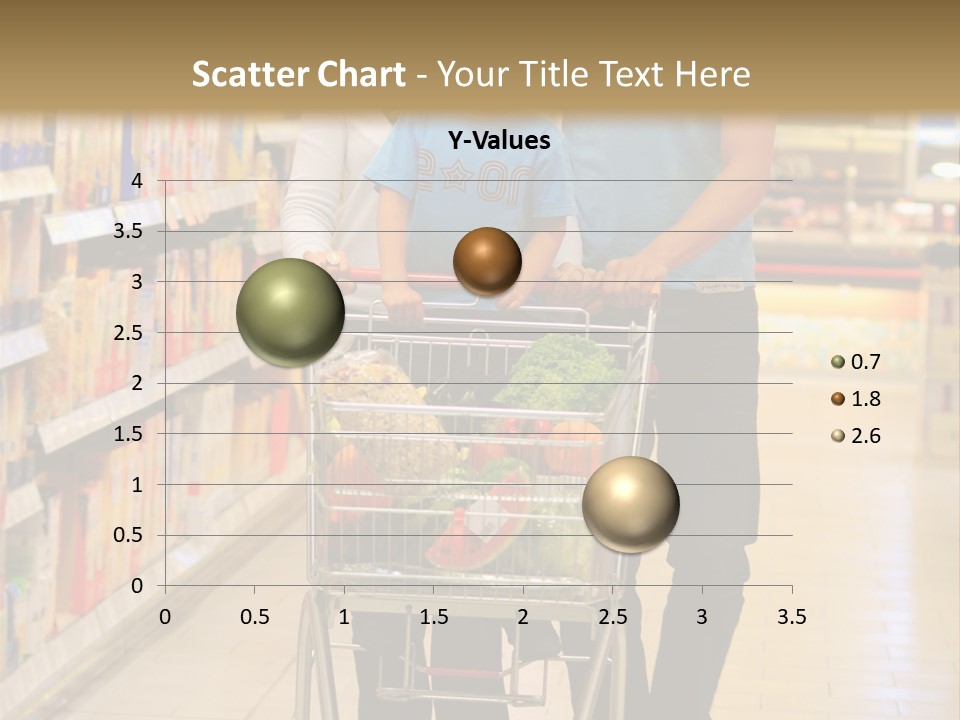 Scatter Chart - Your Title Text Here

Y-Values

4
3.5
3
2.5
2
1.5
1
0.5
0

0 0.5 1 1.5 2 2.5 3 3.5

0.7
1.8
2.6